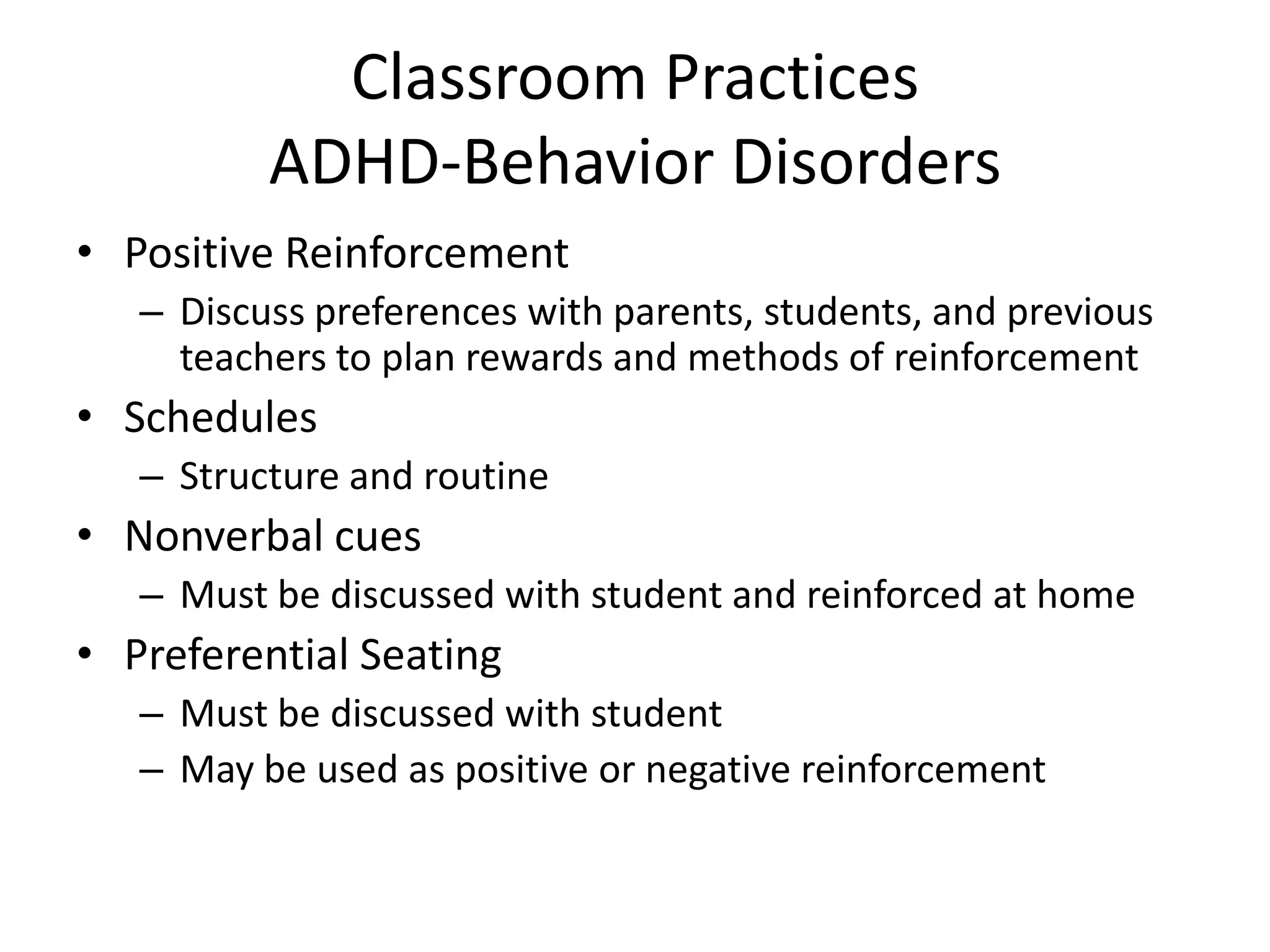 Classroom Practices
ADHD-Behavior Disorders

• Positive Reinforcement
– Discuss preferences with parents, students, and previous teachers to plan rewards and methods of reinforcement
• Schedules
– Structure and routine
• Nonverbal cues
– Must be discussed with student and reinforced at home
• Preferential Seating
– Must be discussed with student
– May be used as positive or negative reinforcement